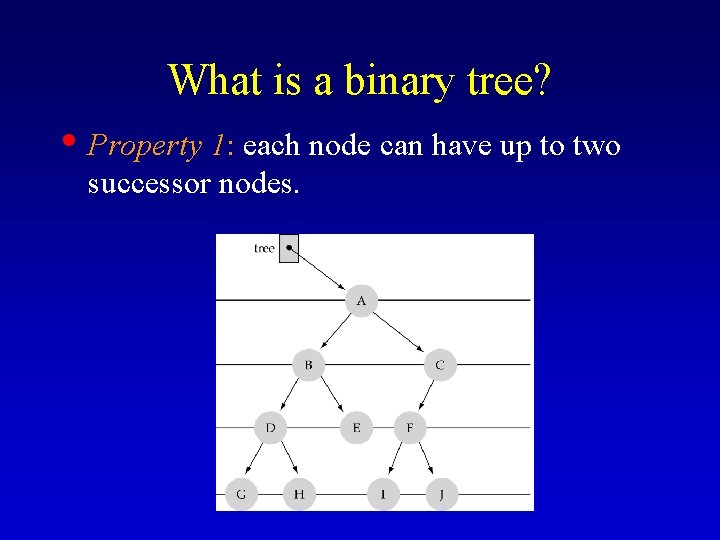 What is a binary tree?

• Property 1: each node can have up to two successor nodes.

tree

A

B

C

D

E

F

G

H

I

J